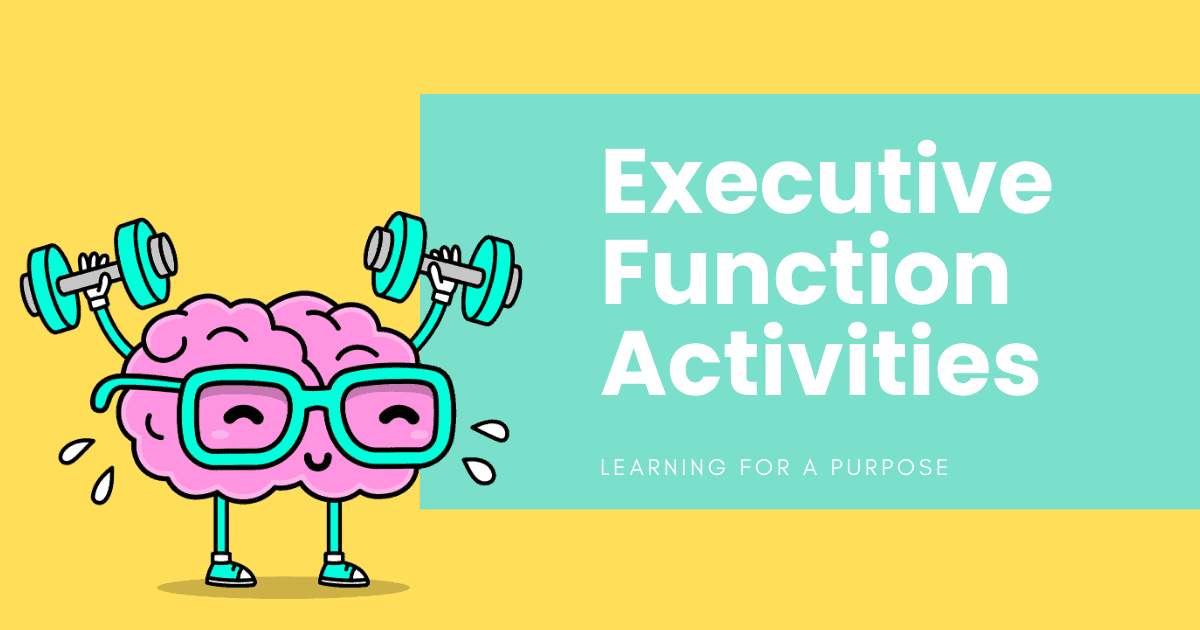 Executive Function Activities

LEARNING FOR A PURPOSE